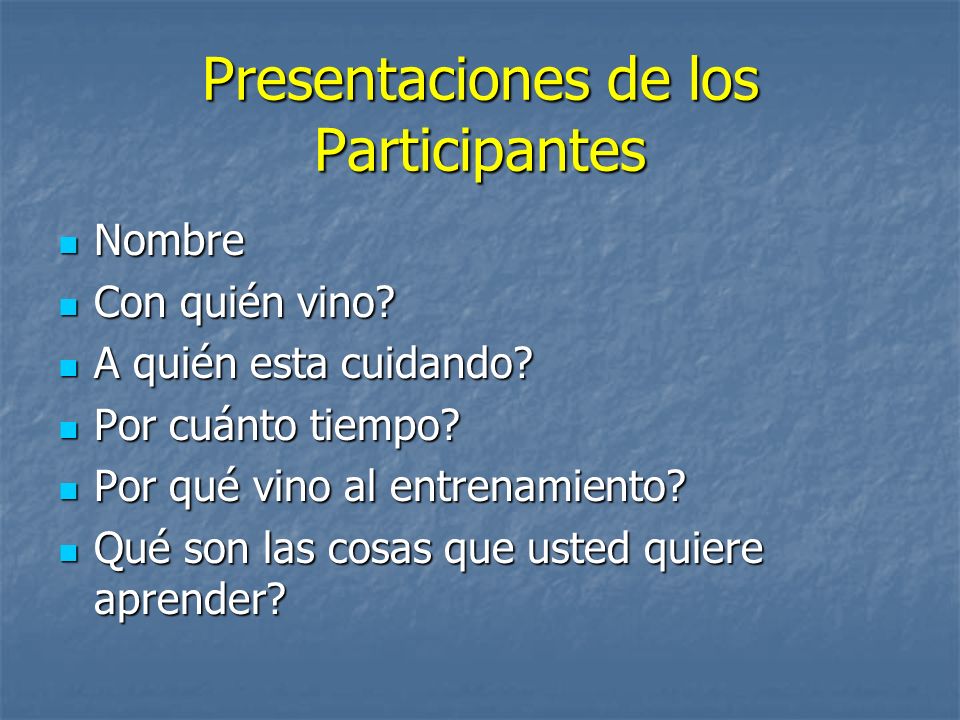 Presentaciones de los Participantes

- Nombre
- Con quién vino?
- A quién esta cuidando?
- Por cuánto tiempo?
- Por qué vino al entrenamiento?
- Qué son las cosas que usted quiere aprender?